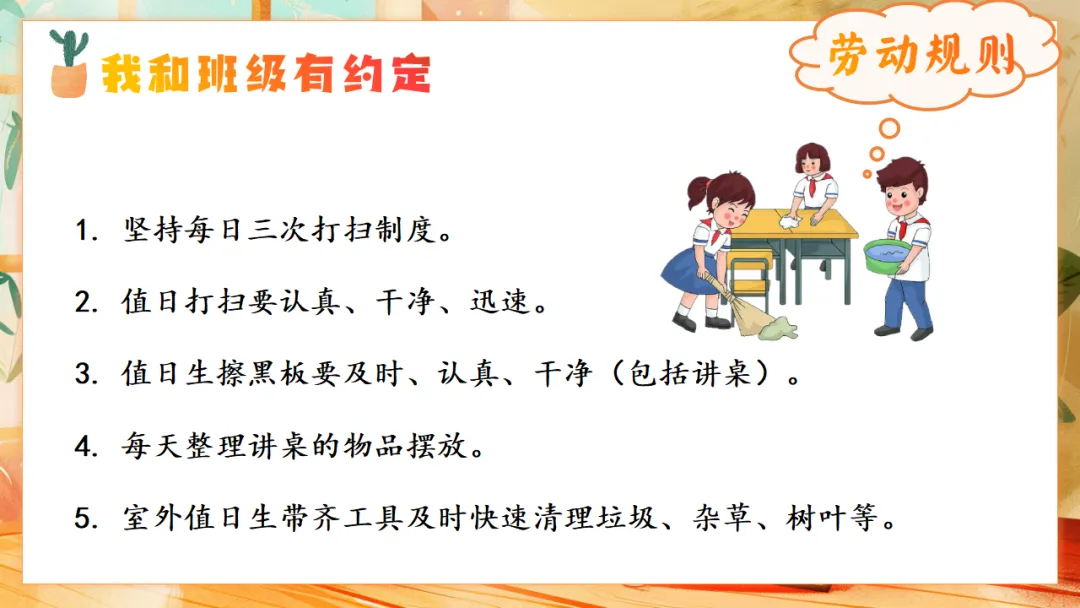 我和班级有约定

劳动规则

1. 坚持每日三次打扫制度。

2. 值日打扫要认真、干净、迅速。

3. 值日生擦黑板要及时、认真、干净（包括讲桌）。

4. 每天整理讲桌的物品摆放。

5. 室外值日生带齐工具及时快速清理垃圾、杂草、树叶等。